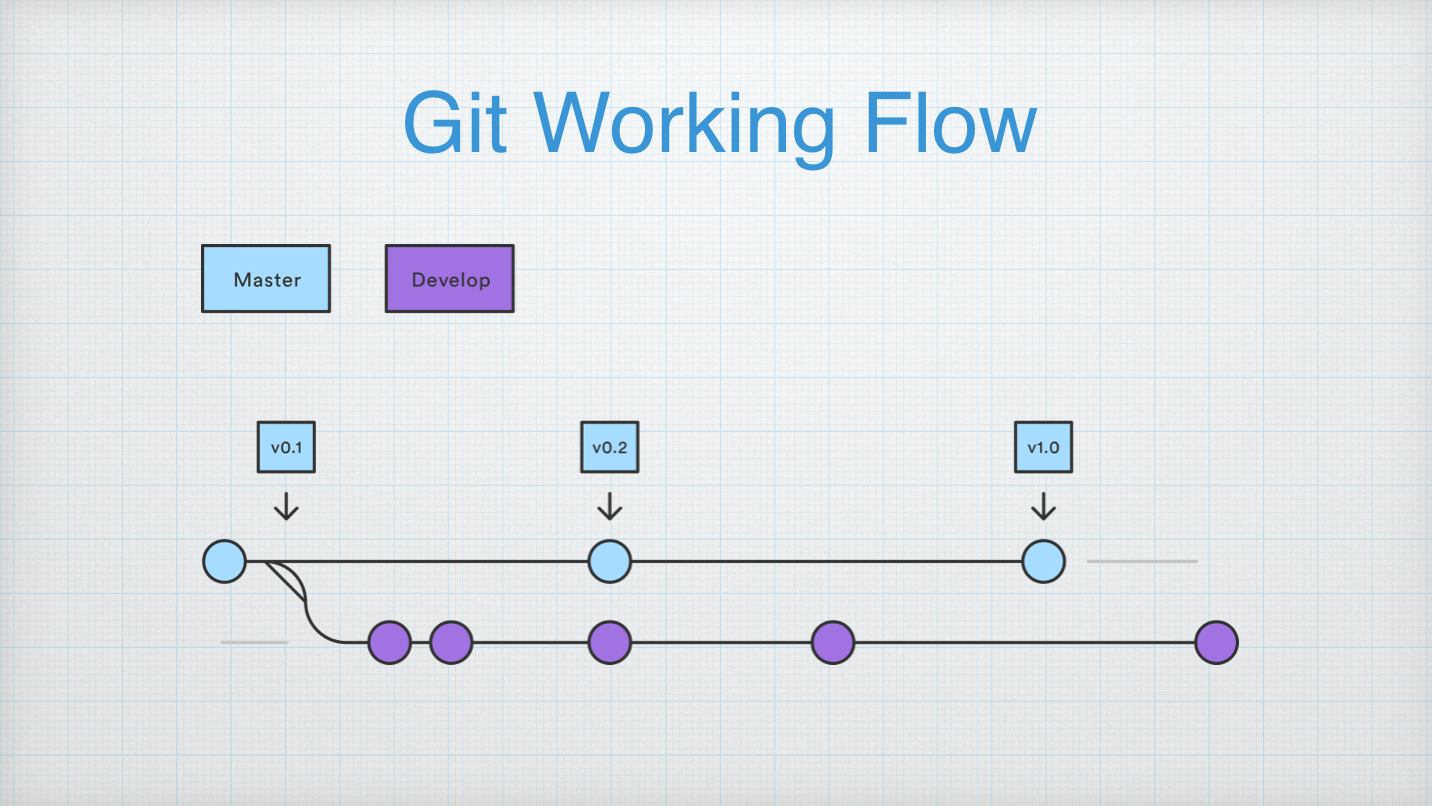 Git Working Flow

Master

Develop

v0.1

v0.2

v1.0